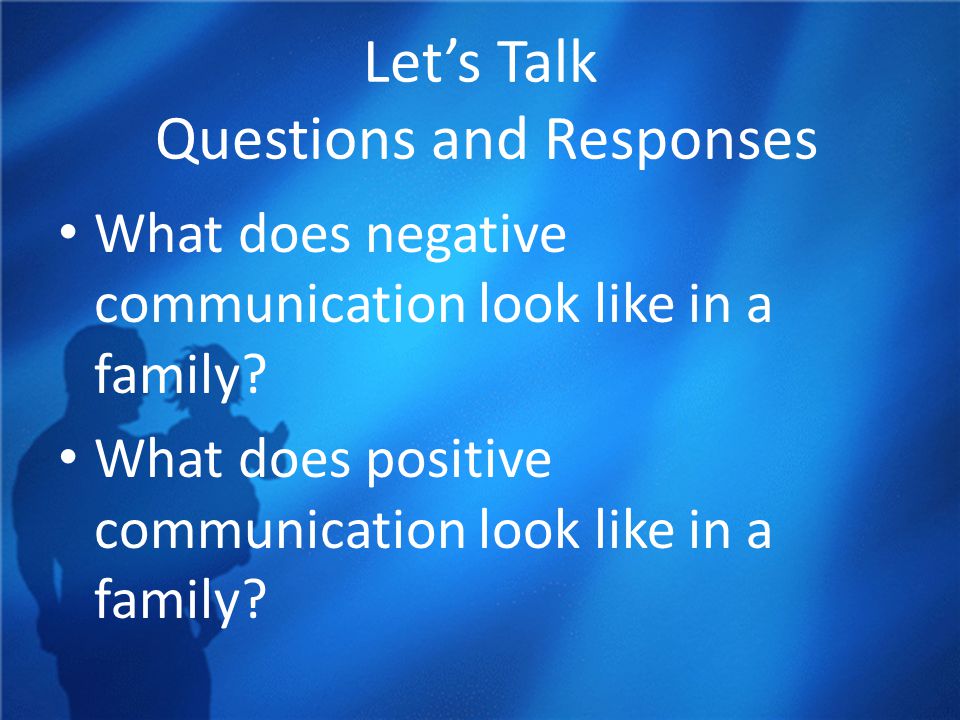 Let’s Talk
Questions and Responses

• What does negative communication look like in a family?
• What does positive communication look like in a family?